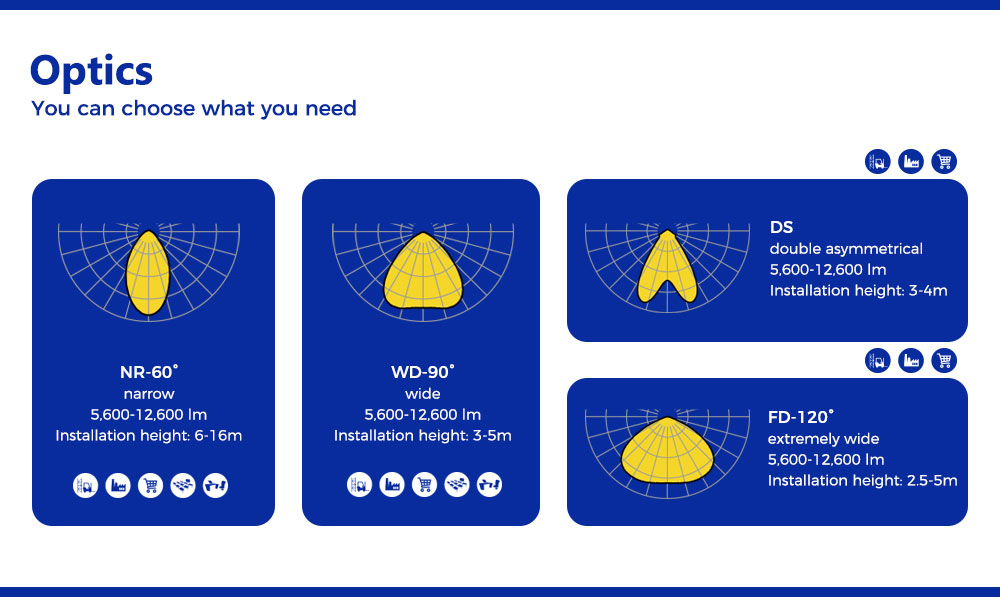 Optics
You can choose what you need

NR-60°
narrow
5,600-12,600 lm
Installation height: 6-16m

WD-90°
wide
5,600-12,600 lm
Installation height: 3-5m

DS
double asymmetrical
5,600-12,600 lm
Installation height: 3-4m

FD-120°
extremely wide
5,600-12,600 lm
Installation height: 2.5-5m